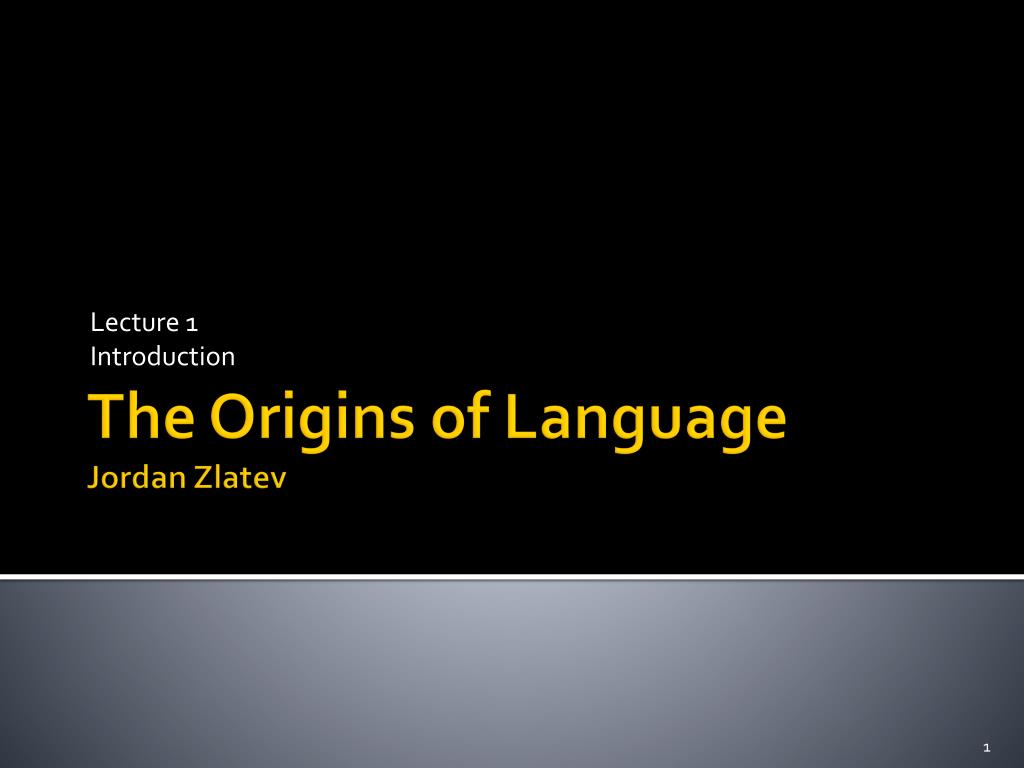 Lecture 1
Introduction

The Origins of Language

Jordan Zlatev

1